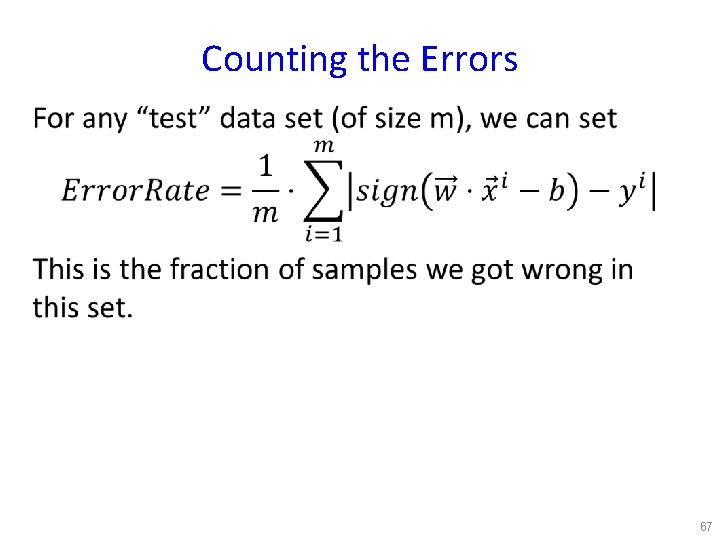 Counting the Errors

For any “test” data set (of size m), we can set

$ErrorRate = \frac{1}{m} \cdot \sum_{i=1}^{m} \left| sign\left(\vec{w} \cdot \vec{x}^i - b\right) - y^i \right|$

This is the fraction of samples we got wrong in this set.

67